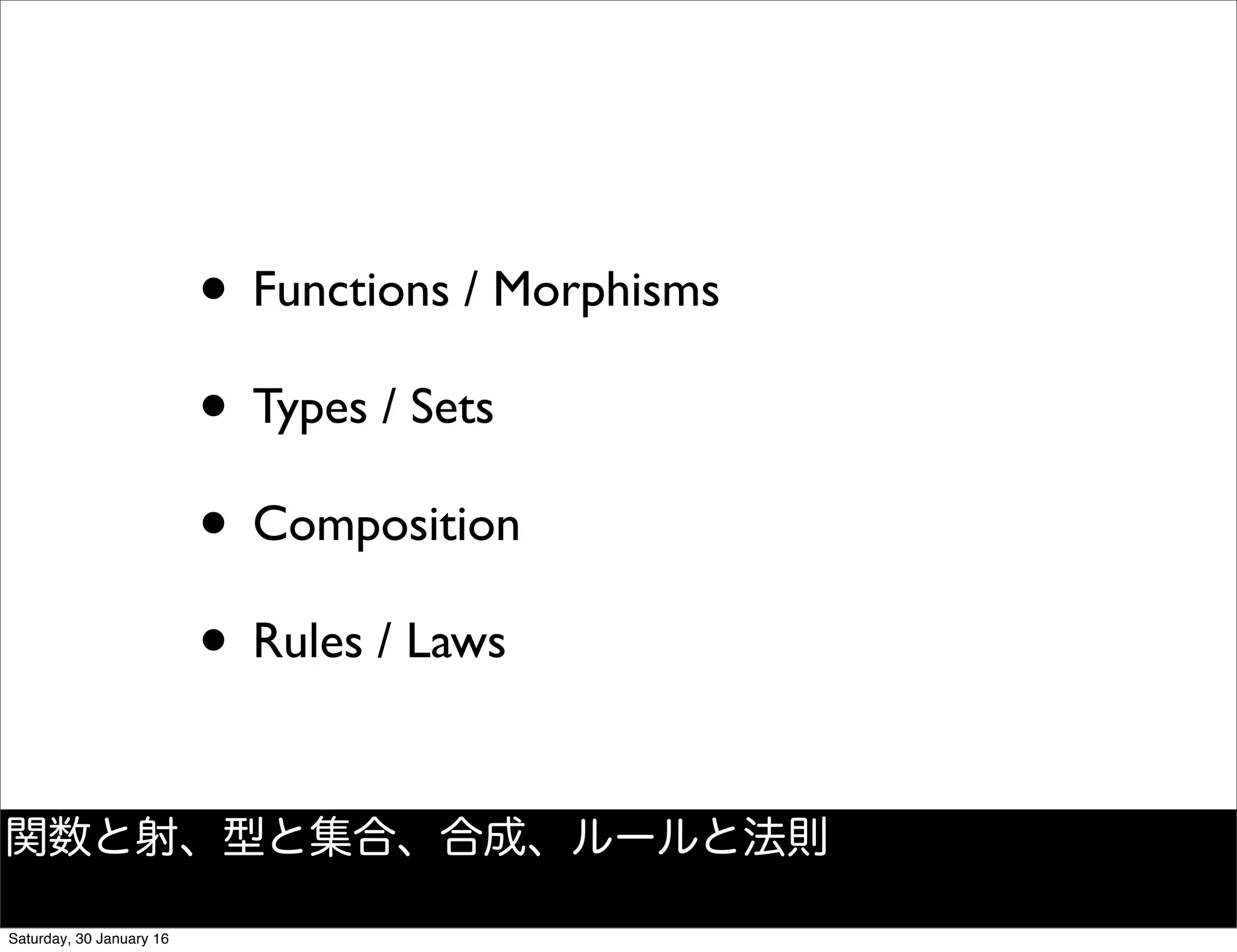 • Functions / Morphisms

• Types / Sets

• Composition

• Rules / Laws

関数と射、型と集合、合成、ルールと法則

Saturday, 30 January 16